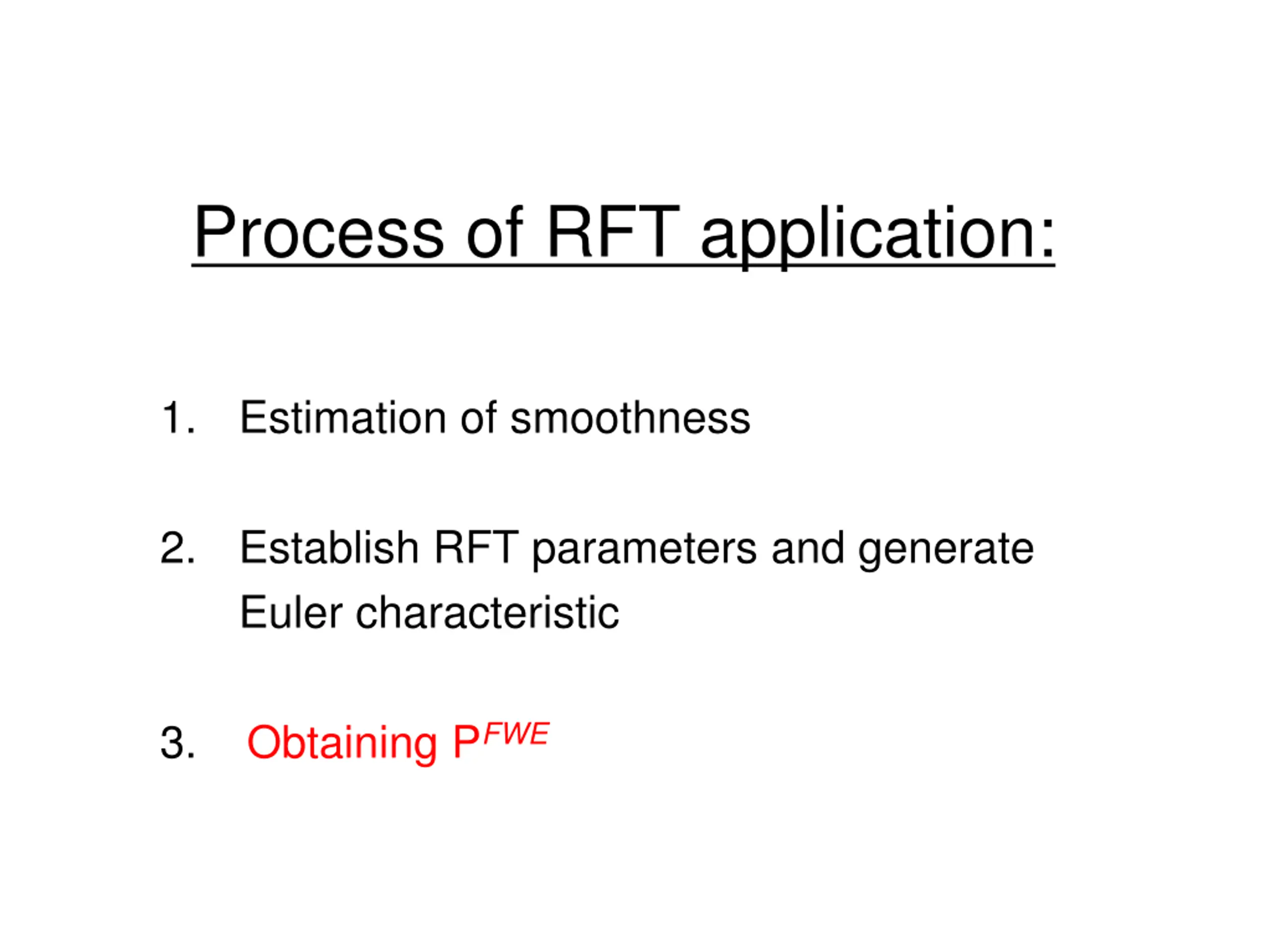 Process of RFT application:

1. Estimation of smoothness

2. Establish RFT parameters and generate Euler characteristic

3. Obtaining $P^{FWE}$